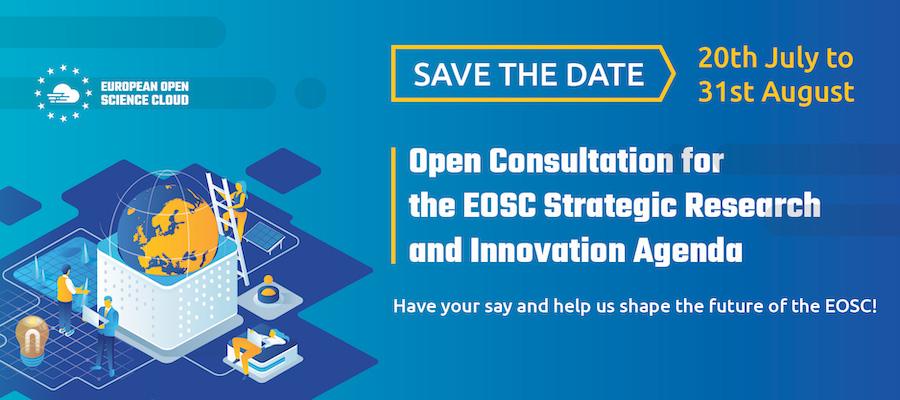 EUROPEAN OPEN SCIENCE CLOUD

SAVE THE DATE

20th July to 31st August

Open Consultation for the EOSC Strategic Research and Innovation Agenda

Have your say and help us shape the future of the EOSC!